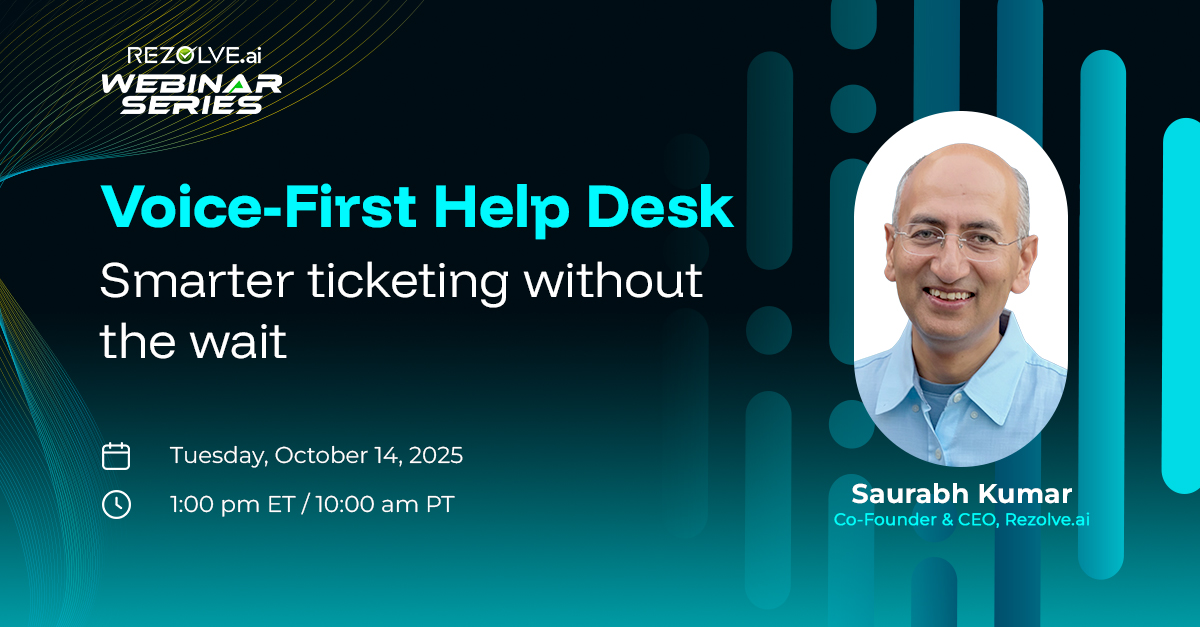 REZOLVE.ai
WEBINAR SERIES

Voice-First Help Desk

Smarter ticketing without the wait

Tuesday, October 14, 2025

1:00 pm ET / 10:00 am PT

Saurabh Kumar
Co-Founder & CEO, Rezolve.ai